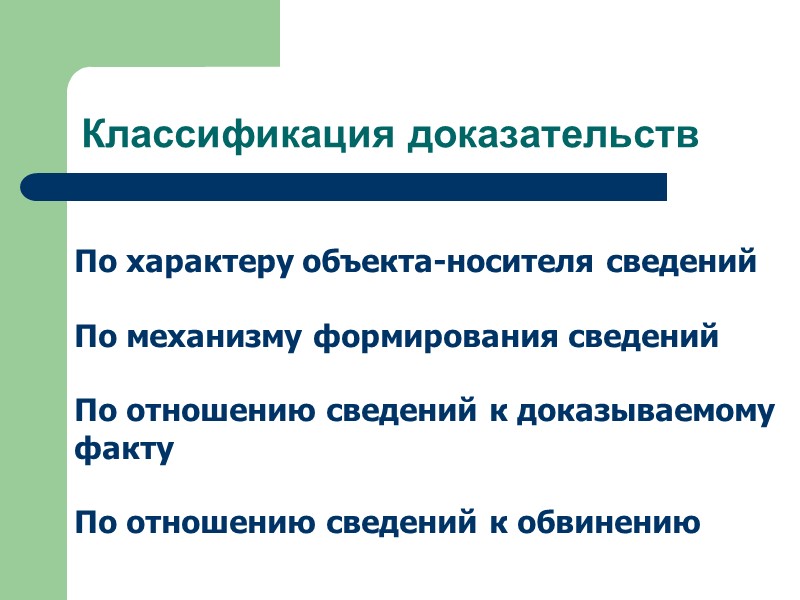 Классификация доказательств

По характеру объекта-носителя сведений

По механизму формирования сведений

По отношению сведений к доказываемому факту

По отношению сведений к обвинению